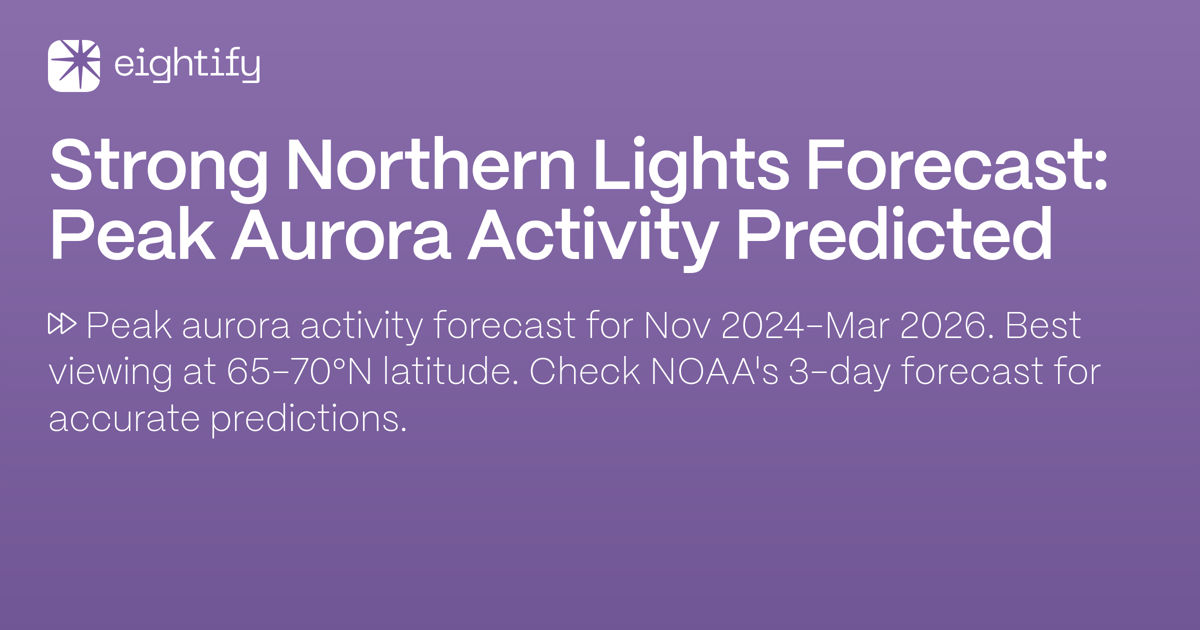 eightify

Strong Northern Lights Forecast: Peak Aurora Activity Predicted

⏩ Peak aurora activity forecast for Nov 2024-Mar 2026. Best viewing at 65-70°N latitude. Check NOAA's 3-day forecast for accurate predictions.